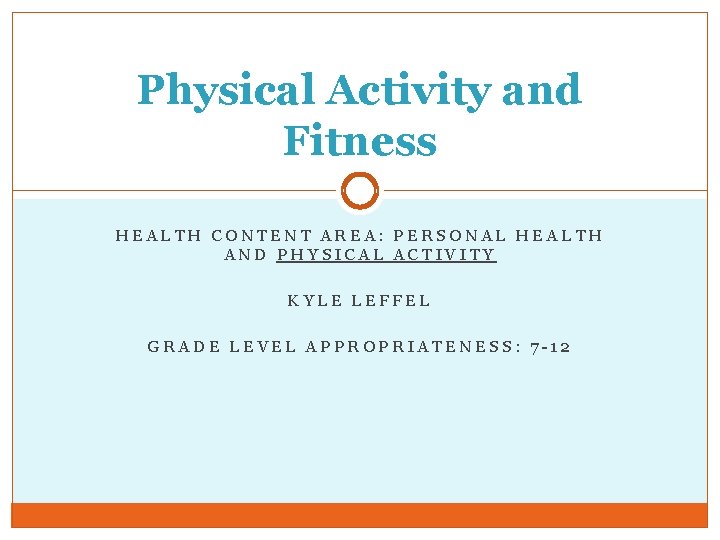 Physical Activity and Fitness

HEALTH CONTENT AREA: PERSONAL HEALTH AND PHYSICAL ACTIVITY

KYLE LEFFEL

GRADE LEVEL APPROPRIATENESS: 7-12